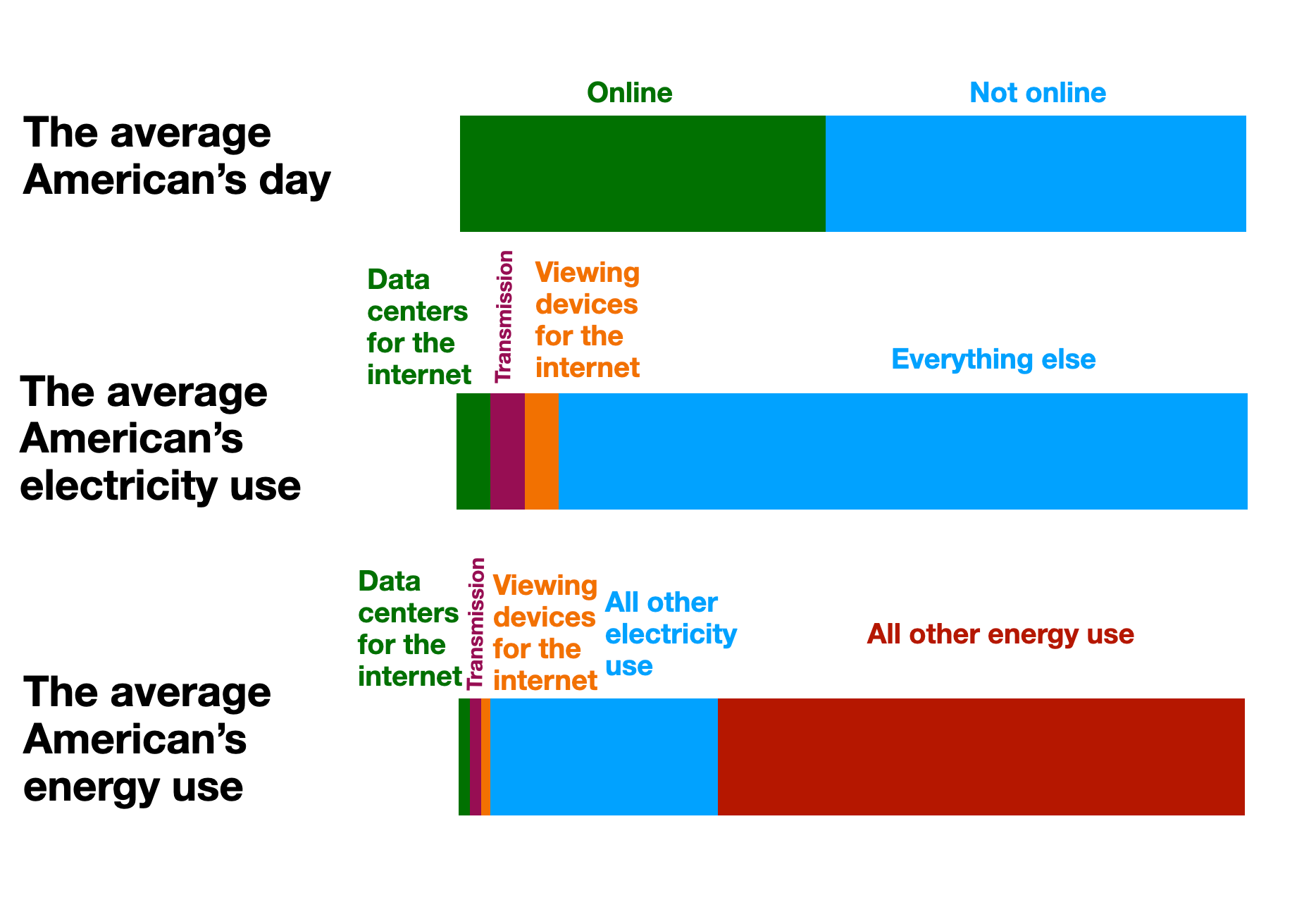 The average American's day

Online

Not online

The average American's electricity use

Data centers for the internet

Transmission

Viewing devices for the internet

Everything else

The average American's energy use

Data centers for the internet

Transmission

Viewing devices for the internet

All other electricity use

All other energy use